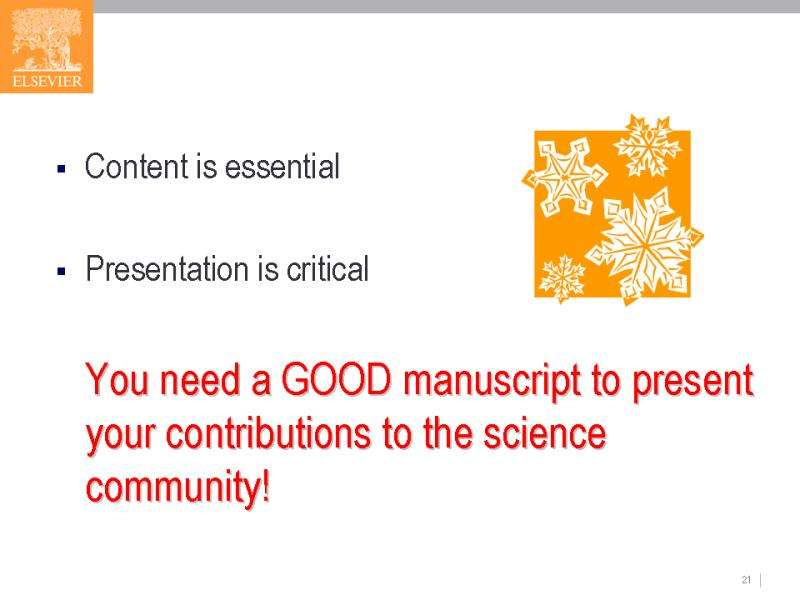 ELSEVIER

▪ Content is essential

▪ Presentation is critical

You need a GOOD manuscript to present your contributions to the science community!

21